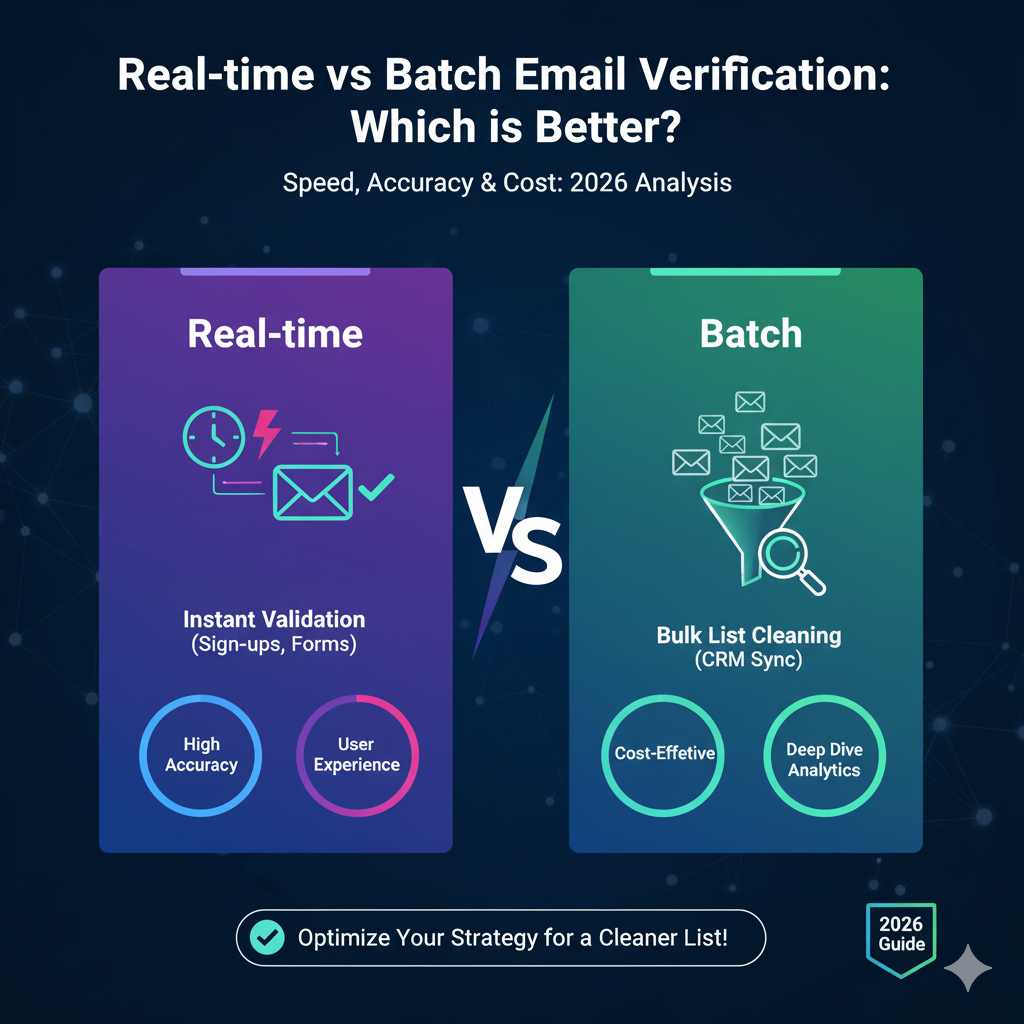 Real-time vs Batch Email Verification: Which is Better?

Speed, Accuracy & Cost: 2026 Analysis

Real-time

Instant Validation
(Sign-ups, Forms)

High Accuracy

User Experience

VS

Batch

Bulk List Cleaning
(CRM Sync)

Cost-Effetive

Deep Dive Analytics

Optimize Your Strategy for a Cleaner List!

2026 Guide